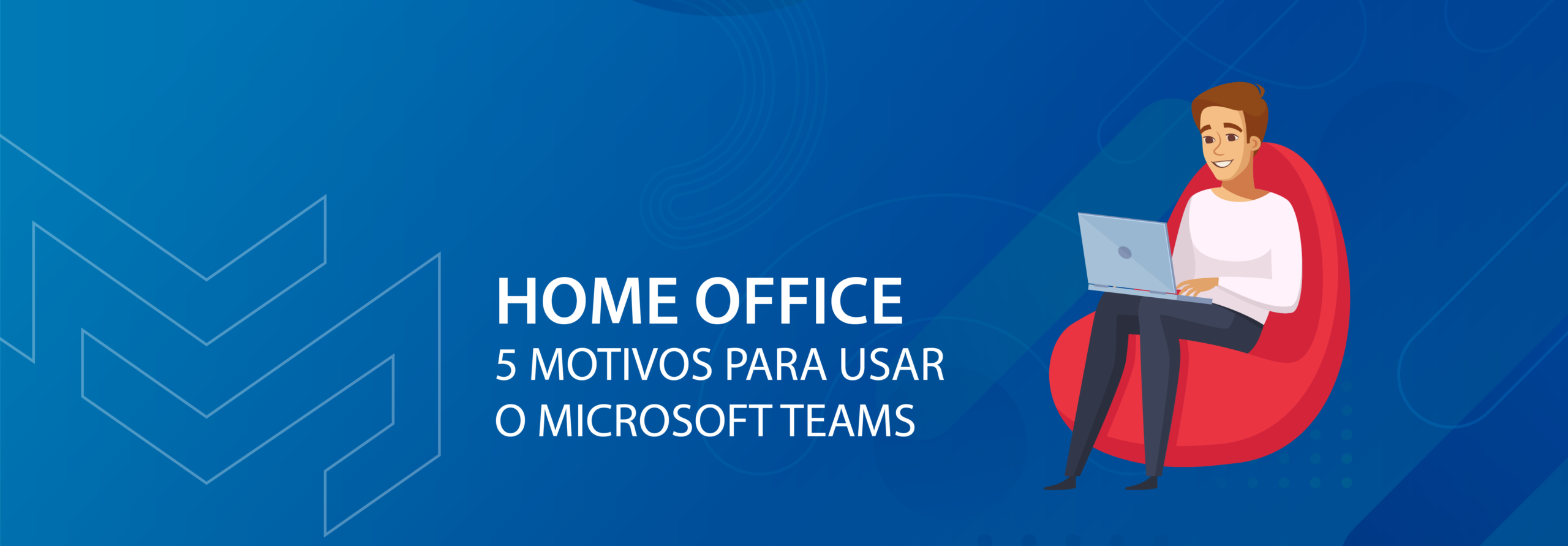 HOME OFFICE
5 MOTIVOS PARA USAR O MICROSOFT TEAMS